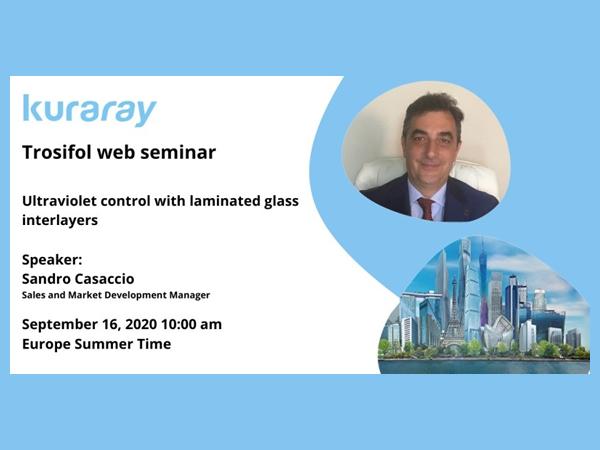 kuraray

Trosifol web seminar

Ultraviolet control with laminated glass interlayers

Speaker:
Sandro Casaccio
Sales and Market Development Manager

September 16, 2020 10:00 am
Europe Summer Time